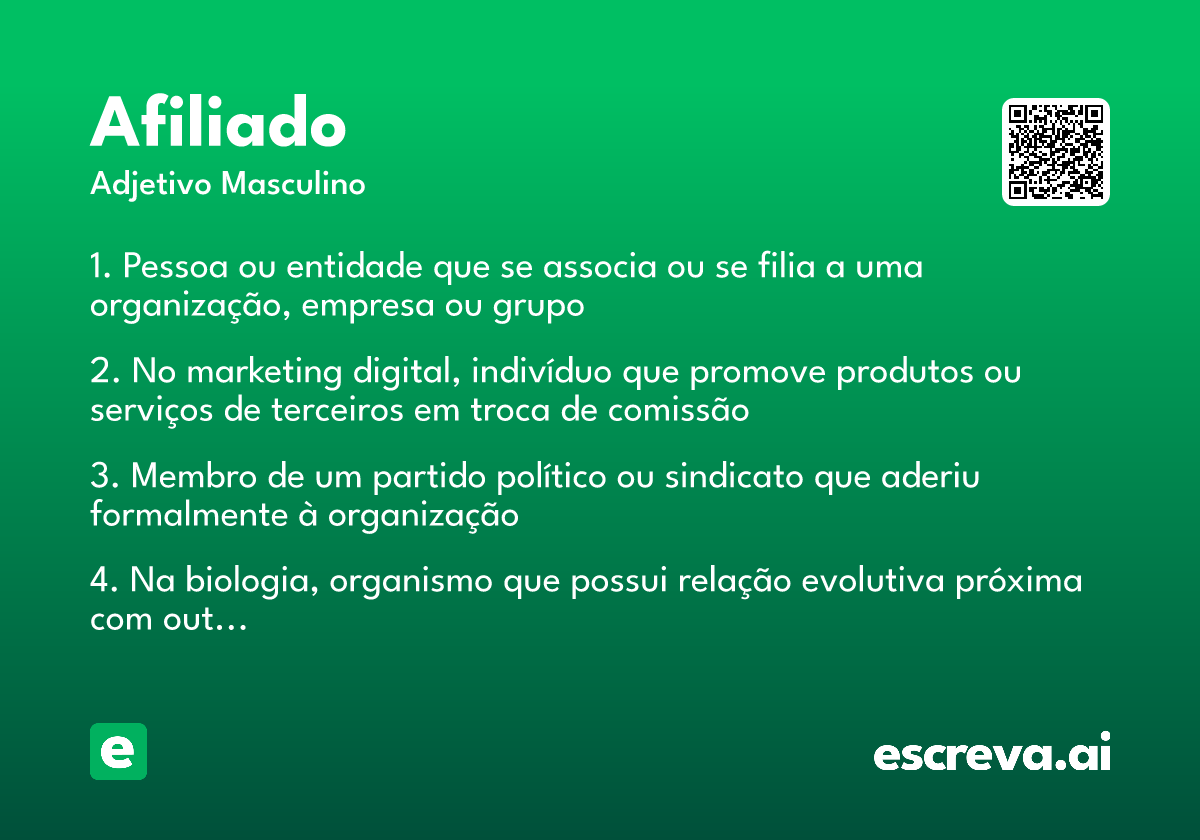 Afiliado

Adjetivo Masculino

1. Pessoa ou entidade que se associa ou se filia a uma organização, empresa ou grupo

2. No marketing digital, indivíduo que promove produtos ou serviços de terceiros em troca de comissão

3. Membro de um partido político ou sindicato que aderiu formalmente à organização

4. Na biologia, organismo que possui relação evolutiva próxima com out…

e

escreva.ai